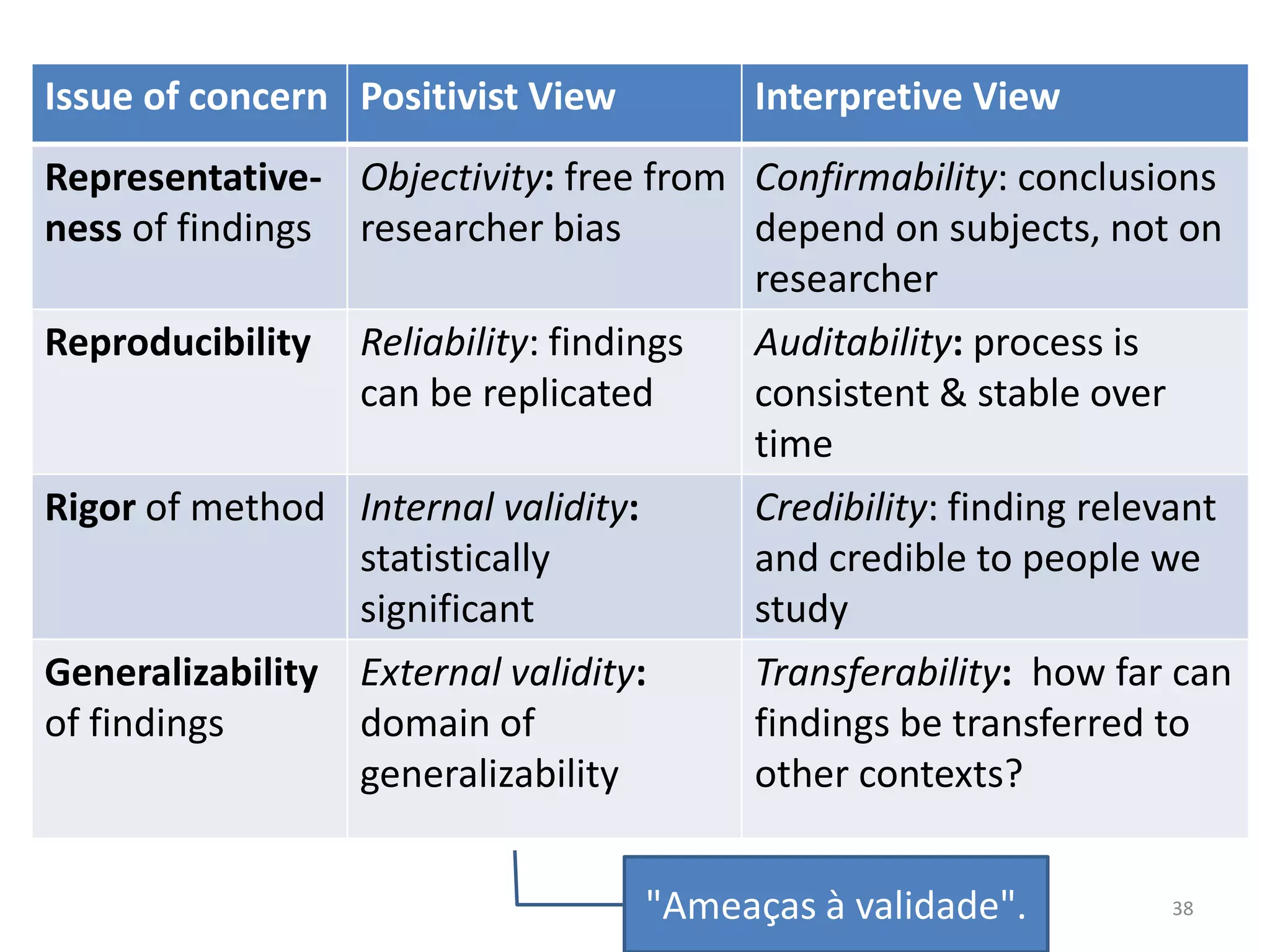 | Issue of concern | Positivist View | Interpretive View |
|---|---|---|
| Representativeness of findings | Objectivity: free from researcher bias | Confirmability: conclusions depend on subjects, not on researcher |
| Reproducibility | Reliability: findings can be replicated | Auditability: process is consistent & stable over time |
| Rigor of method | Internal validity: statistically significant | Credibility: finding relevant and credible to people we study |
| Generalizability of findings | External validity: domain of generalizability | Transferability: how far can findings be transferred to other contexts? |

"Ameaças à validade".

38